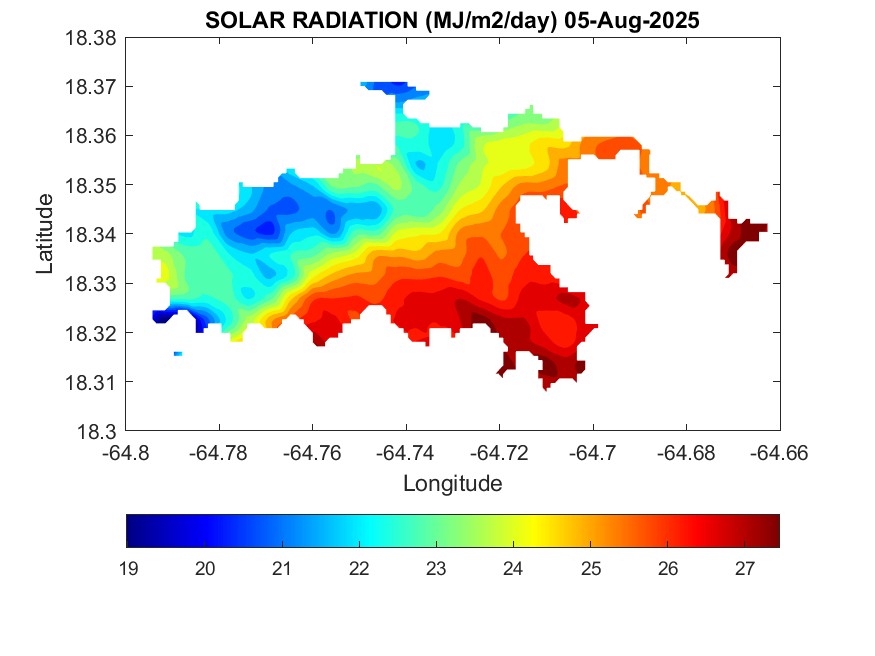 SOLAR RADIATION (MJ/m2/day) 05-Aug-2025

18.38
18.37
18.36
18.35
18.34
18.33
18.32
18.31
18.3

Latitude

-64.8 -64.78 -64.76 -64.74 -64.72 -64.7 -64.68 -64.66

Longitude

19 20 21 22 23 24 25 26 27